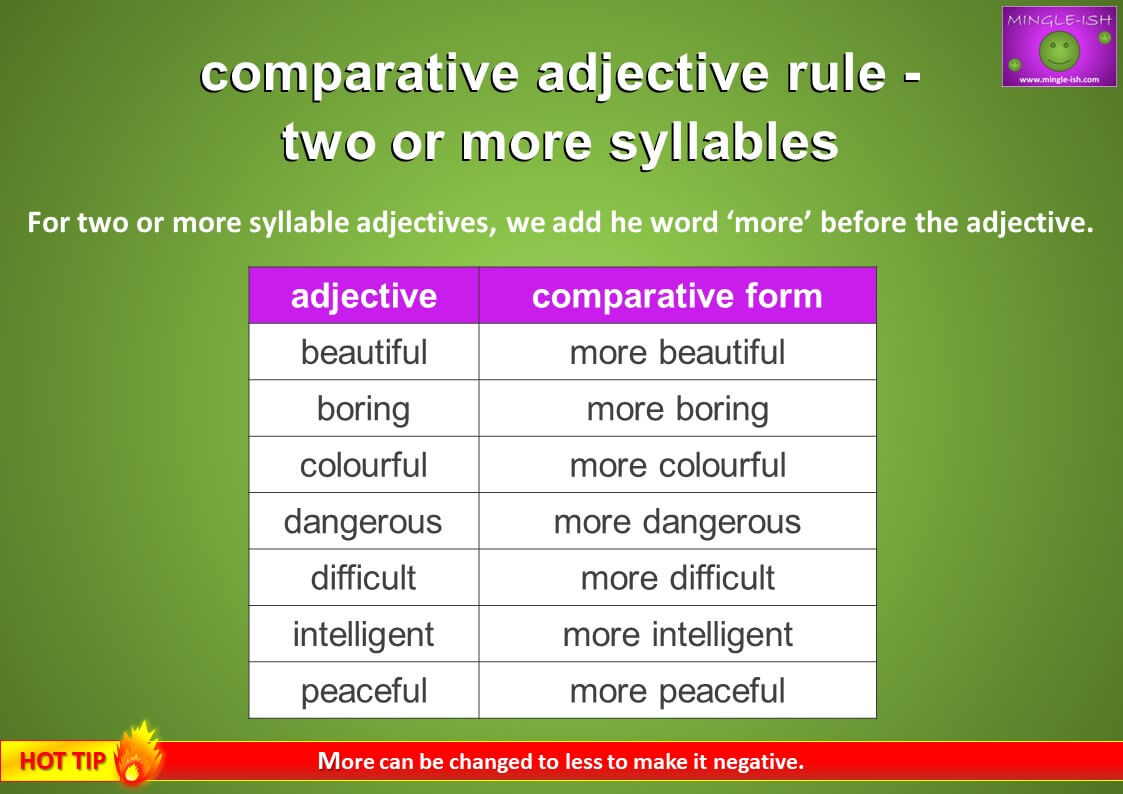 MINGLE-ISH
www.mingle-ish.com

comparative adjective rule - two or more syllables

For two or more syllable adjectives, we add he word ‘more’ before the adjective.

| adjective | comparative form |
|---|---|
| beautiful | more beautiful |
| boring | more boring |
| colourful | more colourful |
| dangerous | more dangerous |
| difficult | more difficult |
| intelligent | more intelligent |
| peaceful | more peaceful |

HOT TIP

More can be changed to less to make it negative.